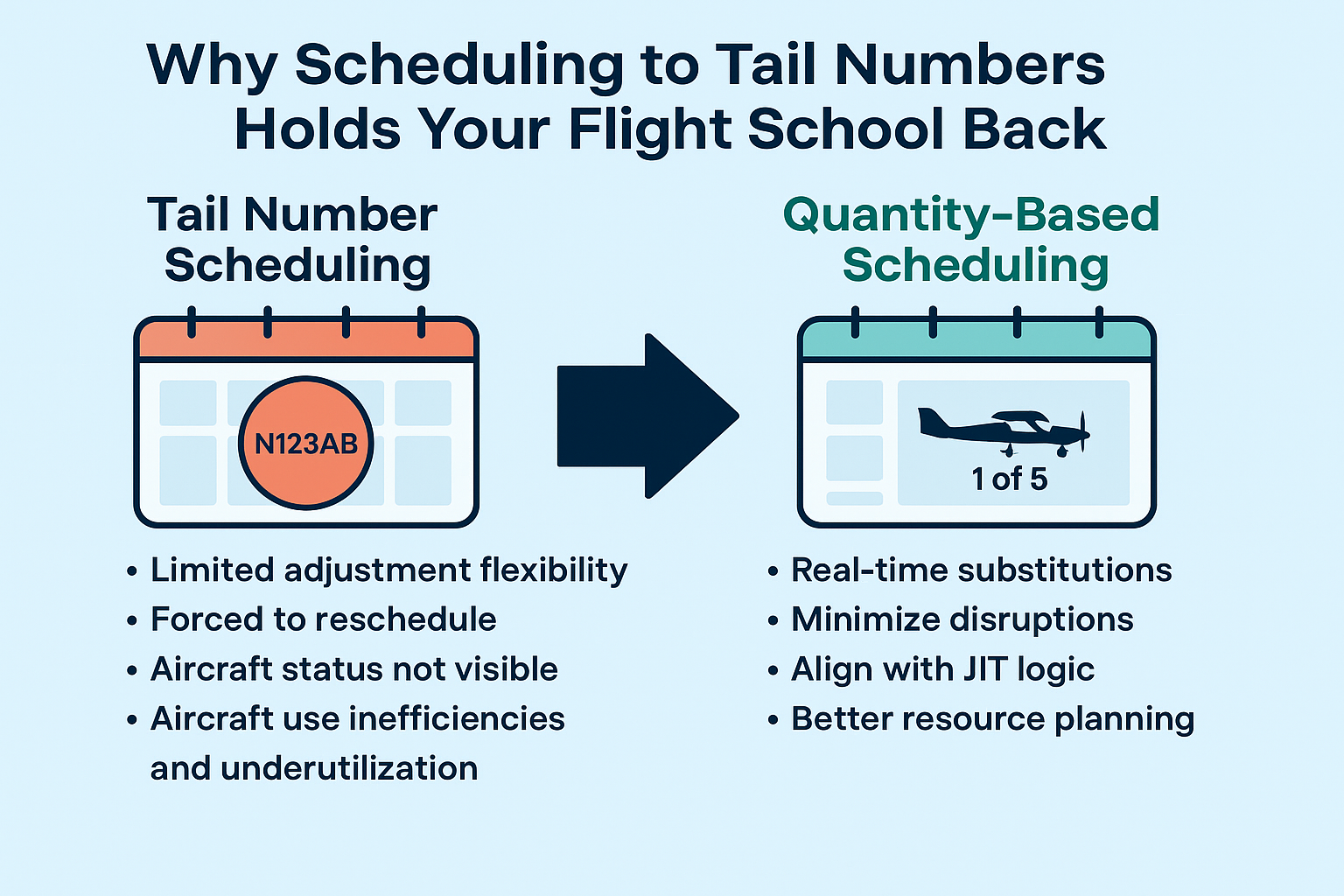 Why Scheduling to Tail Numbers Holds Your Flight School Back

Tail Number Scheduling

N123AB

• Limited adjustment flexibility
• Forced to reschedule
• Aircraft status not visible
• Aircraft use inefficiencies and underutilization

Quantity-Based Scheduling

1 of 5

• Real-time substitutions
• Minimize disruptions
• Align with JIT logic
• Better resource planning